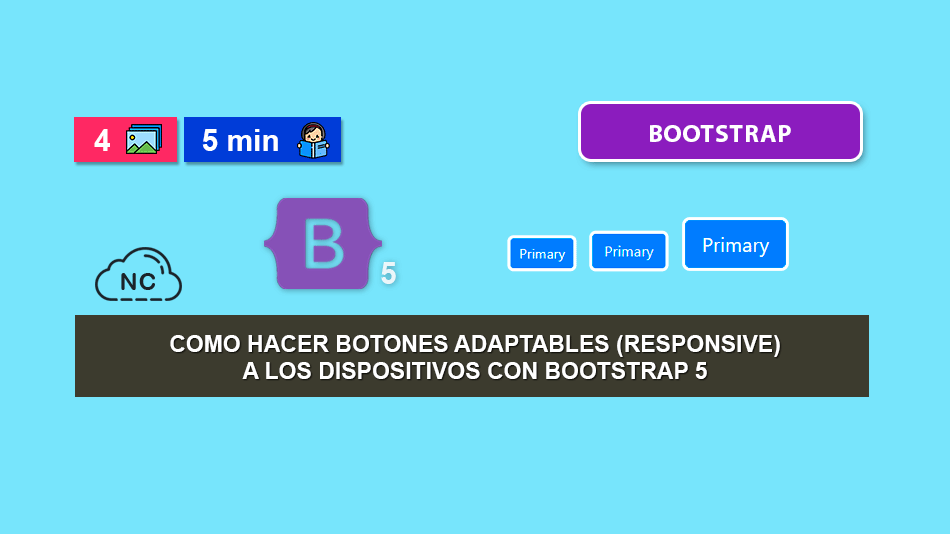 4

5 min

BOOTSTRAP

NC

B 5

Primary Primary Primary

COMO HACER BOTONES ADAPTABLES (RESPONSIVE)
A LOS DISPOSITIVOS CON BOOTSTRAP 5